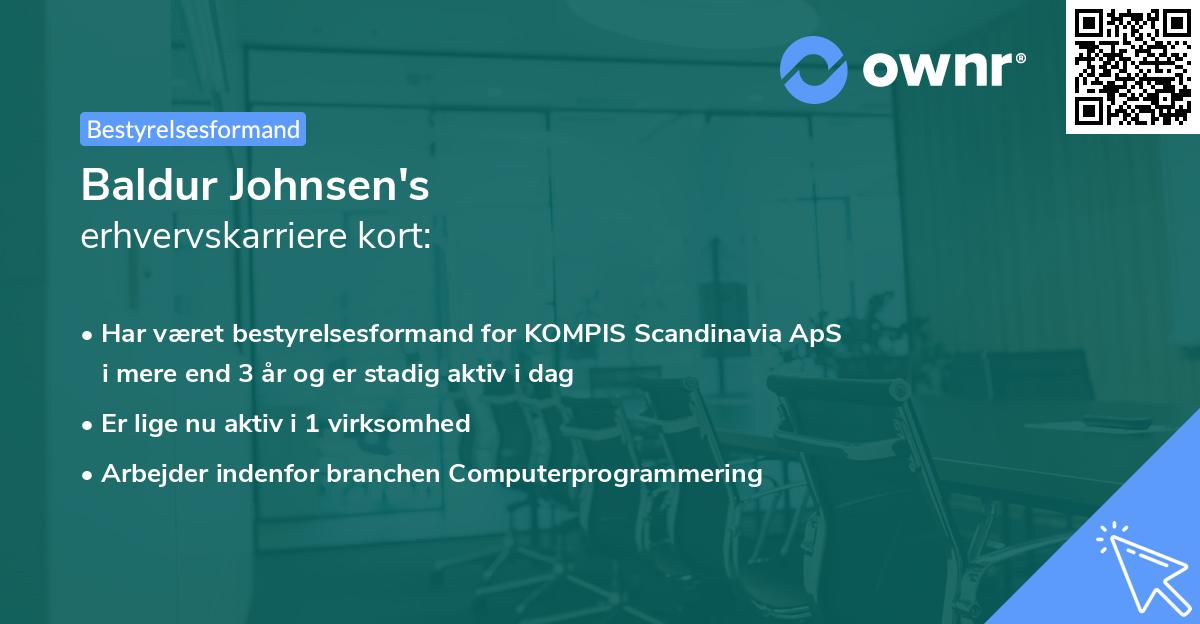 ownr®

Bestyrelsesformand

Baldur Johnsen's
erhvervskarriere kort:

• Har været bestyrelsesformand for KOMPIS Scandinavia ApS i mere end 3 år og er stadig aktiv i dag
• Er lige nu aktiv i 1 virksomhed
• Arbejder indenfor branchen Computerprogrammering